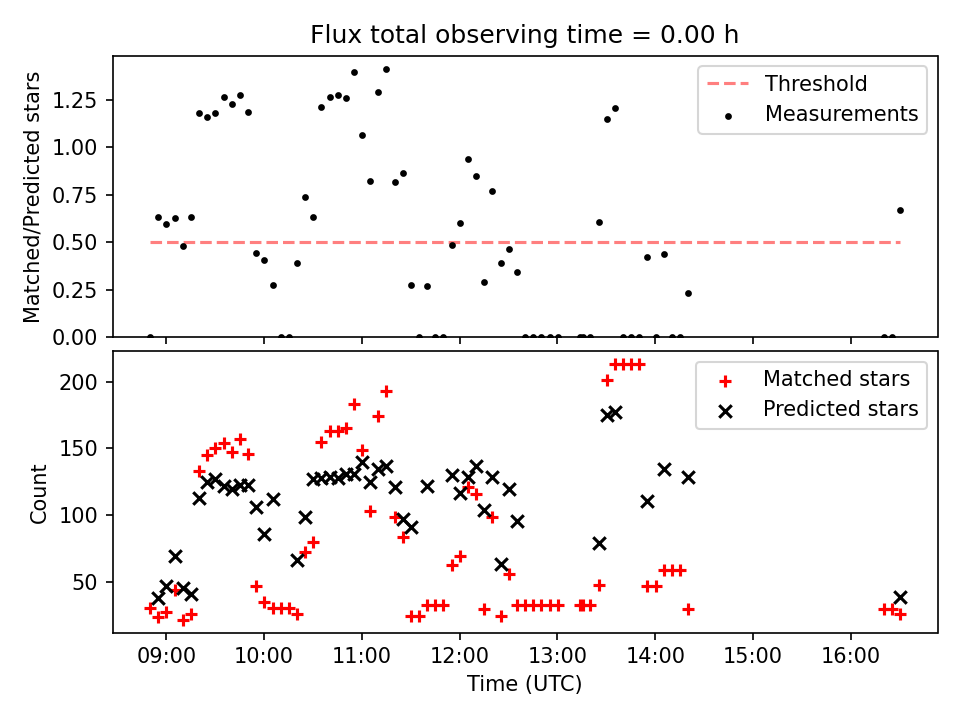 Flux total observing time = 0.00 h

Matched/Predicted stars

1.25
1.00
0.75
0.50
0.25
0.00

Threshold
Measurements

Count

200
150
100
50

Matched stars
Predicted stars

09:00
10:00
11:00
12:00
13:00
14:00
15:00
16:00

Time (UTC)